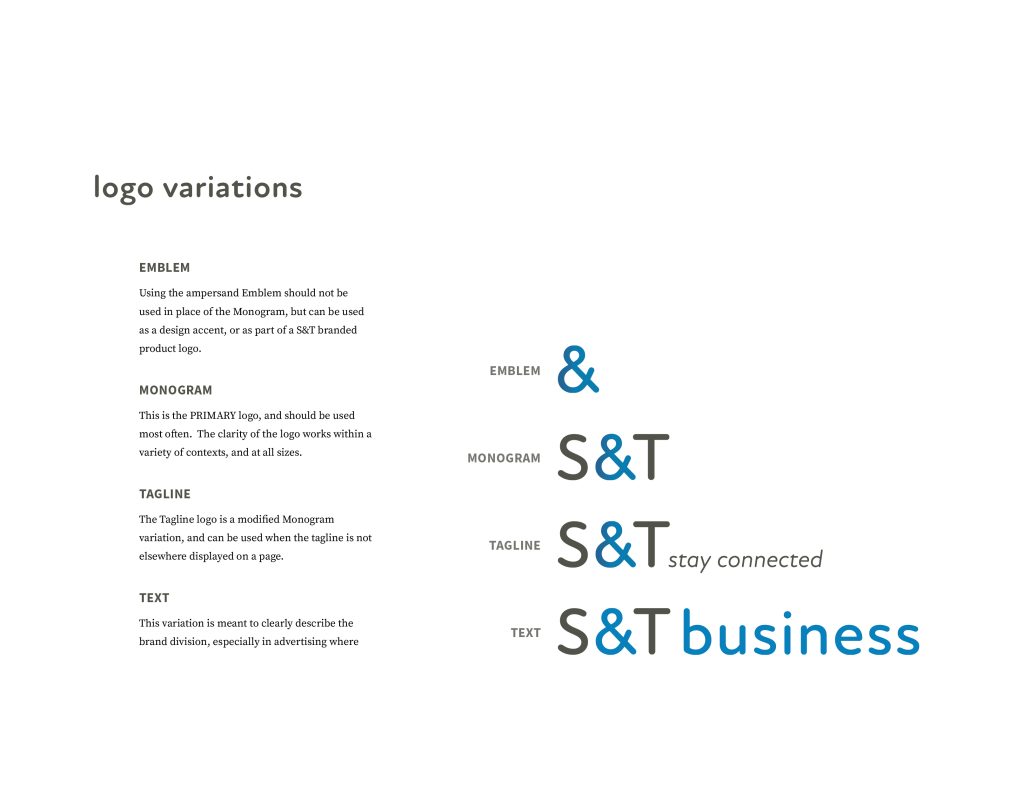 logo variations

EMBLEM

Using the ampersand Emblem should not be used in place of the Monogram, but can be used as a design accent, or as part of a S&T branded product logo.

MONOGRAM

This is the PRIMARY logo, and should be used most often.  The clarity of the logo works within a variety of contexts, and at all sizes.

TAGLINE

The Tagline logo is a modified Monogram variation, and can be used when the tagline is not elsewhere displayed on a page.

TEXT

This variation is meant to clearly describe the brand division, especially in advertising where

EMBLEM &

MONOGRAM S&T

TAGLINE S&T stay connected

TEXT S&T business